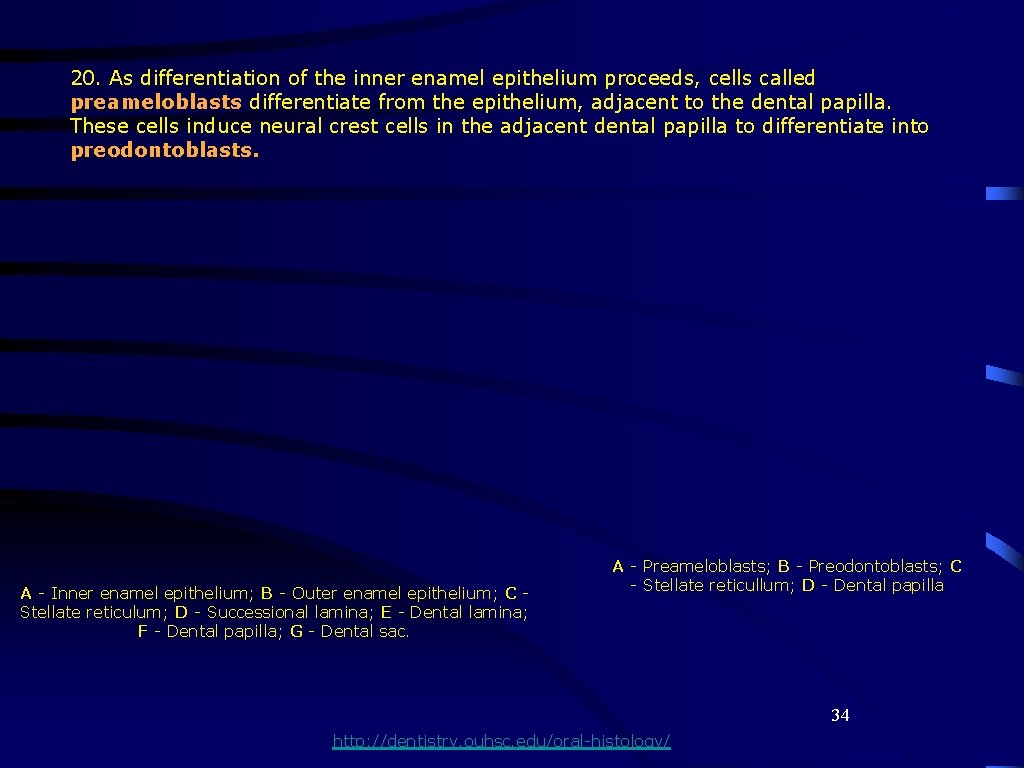 20. As differentiation of the inner enamel epithelium proceeds, cells called preameloblasts differentiate from the epithelium, adjacent to the dental papilla. These cells induce neural crest cells in the adjacent dental papilla to differentiate into preodontoblasts.

A - Inner enamel epithelium; B - Outer enamel epithelium; C - Stellate reticulum; D - Successional lamina; E - Dental lamina; F - Dental papilla; G - Dental sac.

A - Preameloblasts; B - Preodontoblasts; C - Stellate reticullum; D - Dental papilla

34

http://dentistry.ouhsc.edu/oral-histology/